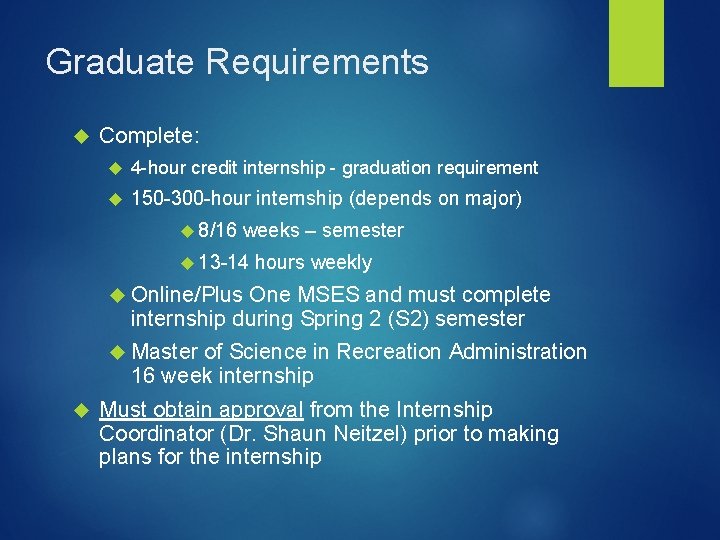 Graduate Requirements

Complete:

4-hour credit internship - graduation requirement

150-300-hour internship (depends on major)

8/16 weeks – semester

13-14 hours weekly

Online/Plus One MSES and must complete internship during Spring 2 (S2) semester

Master of Science in Recreation Administration 16 week internship

Must obtain approval from the Internship Coordinator (Dr. Shaun Neitzel) prior to making plans for the internship